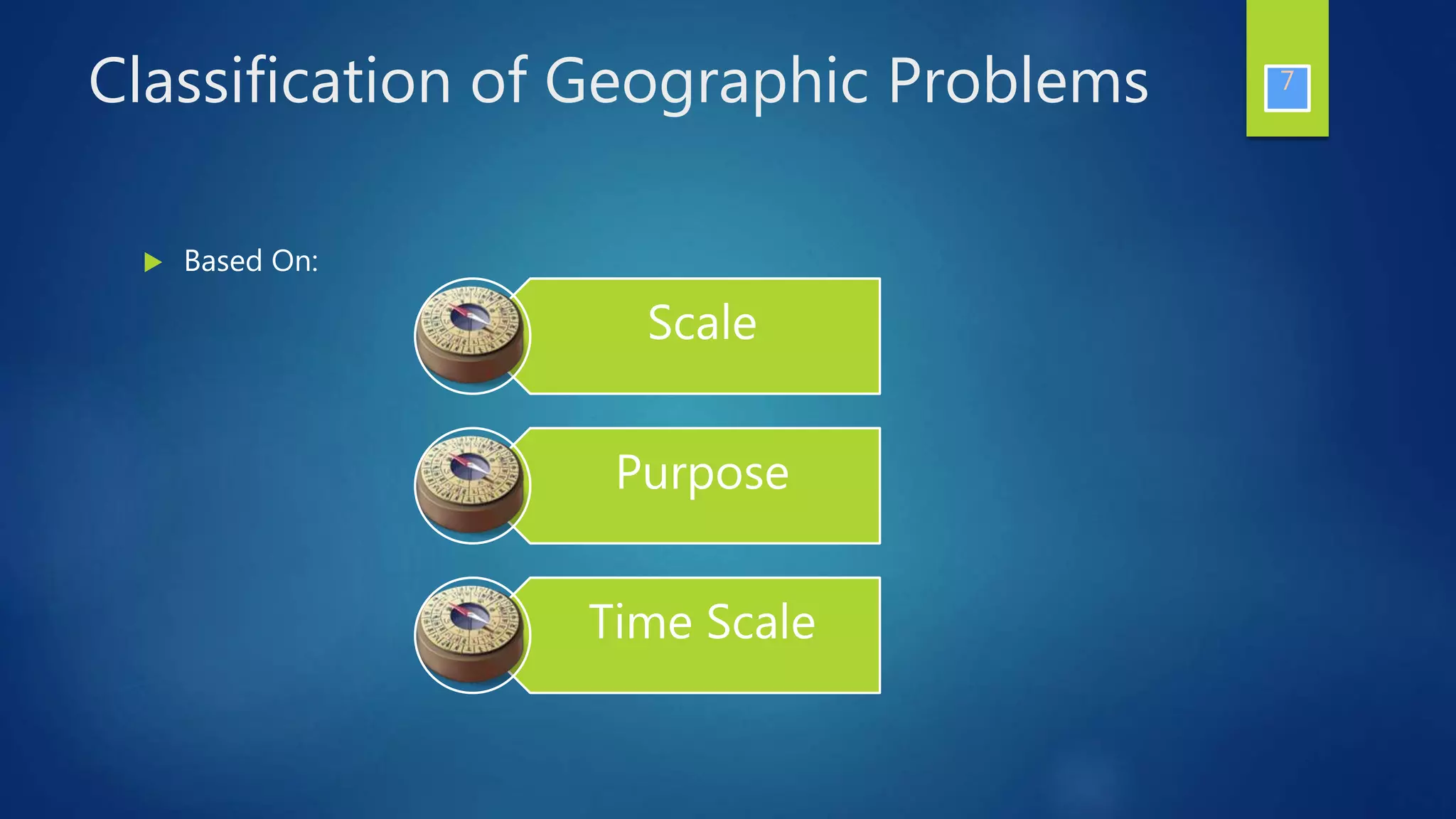 Classification of Geographic Problems

7

Based On:

Scale

Purpose

Time Scale